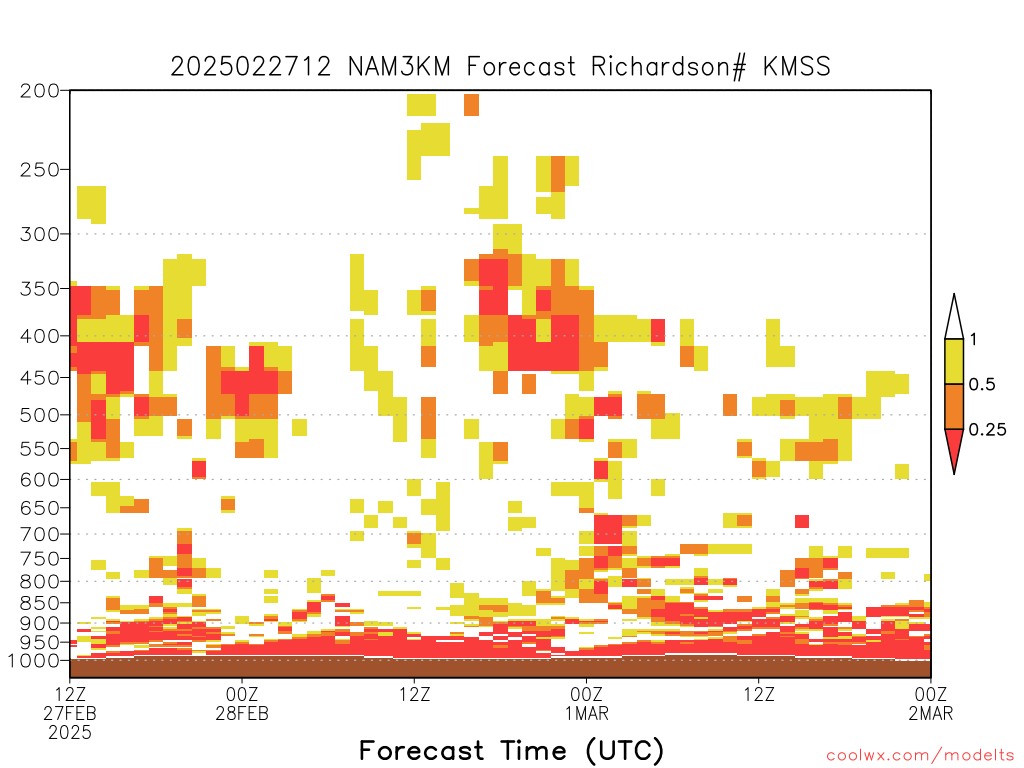 2025022712 NAM3KM Forecast Richardson# KMSS

200
250
300
350
400
450
500
550
600
650
700
750
800
850
900
950
1000

1
0.5
0.25

12Z
27FEB
2025

00Z
28FEB

12Z

00Z
1MAR

12Z

00Z
2MAR

Forecast Time (UTC)

coolwx.com/modelts